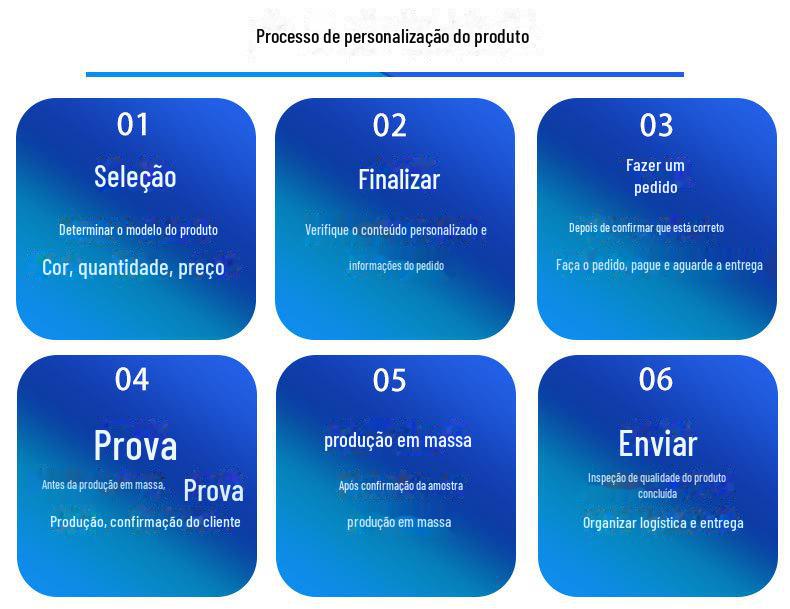 Processo de personalização do produto

01
Seleção
Determinar o modelo do produto
Cor, quantidade, preço

02
Finalizar
Verifique o conteúdo personalizado e
informações do pedido

03
Fazer um pedido
Depois de confirmar que está correto
Faça o pedido, pague e aguarde a entrega

04
Prova
Antes da produção em massa, Prova
Produção, confirmação do cliente

05
produção em massa
Após confirmação da amostra
produção em massa

06
Enviar
Inspeção de qualidade do produto concluída
Organizar logística e entrega